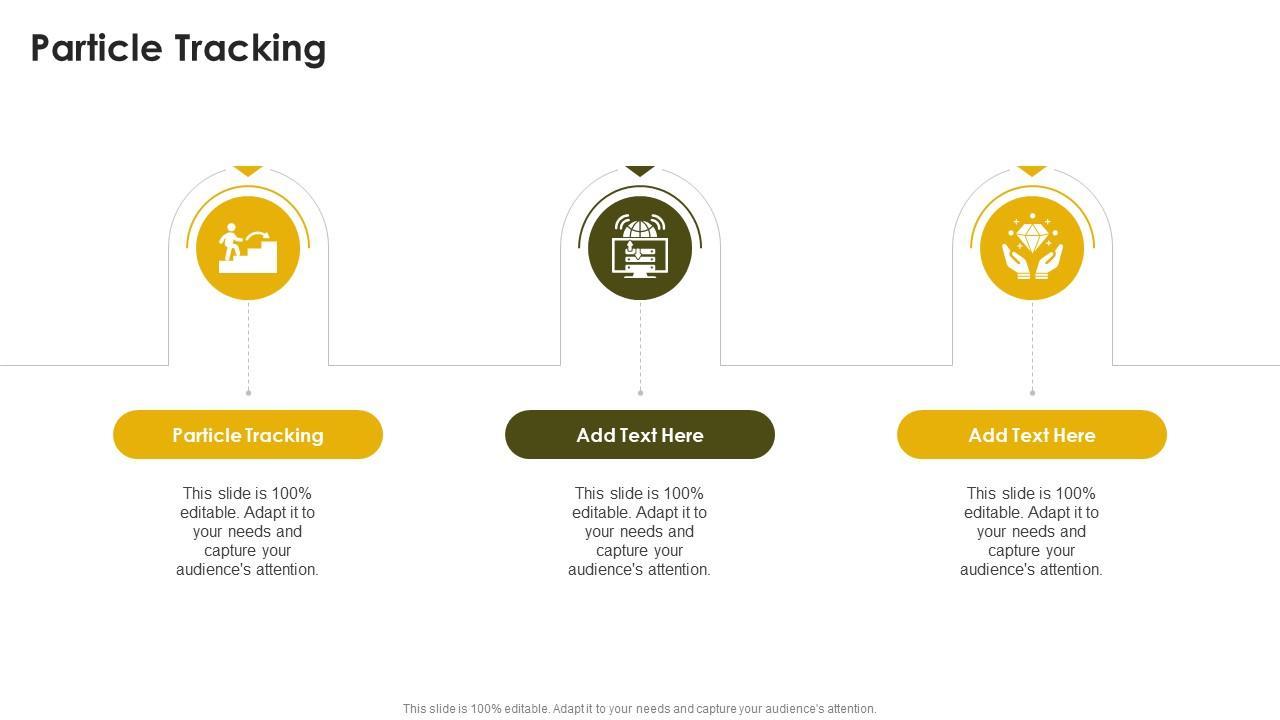 Particle Tracking

Particle Tracking

This slide is 100% editable. Adapt it to your needs and capture your audience's attention.

Add Text Here

This slide is 100% editable. Adapt it to your needs and capture your audience's attention.

Add Text Here

This slide is 100% editable. Adapt it to your needs and capture your audience's attention.

This slide is 100% editable. Adapt it to your needs and capture your audience's attention.